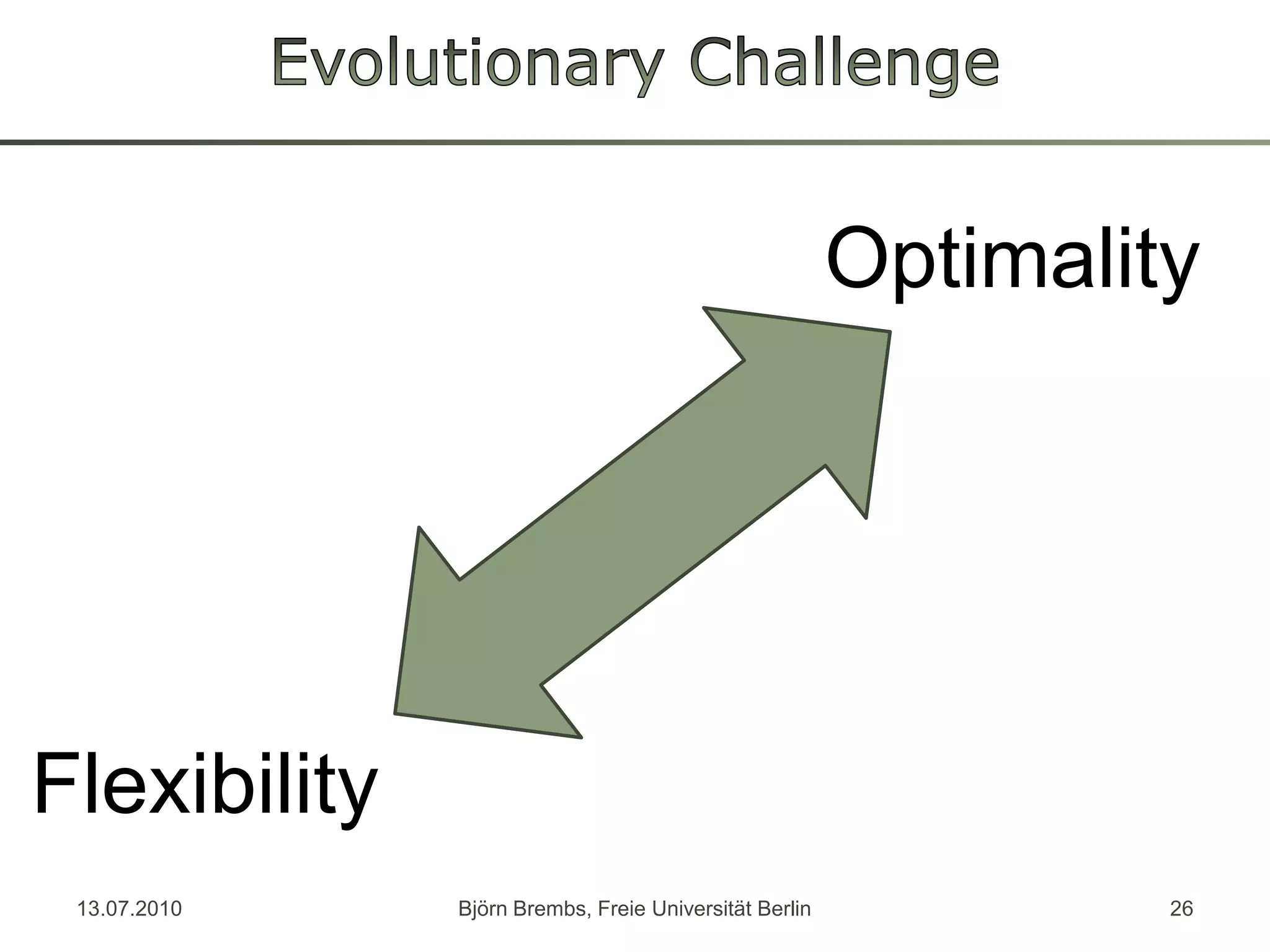 Evolutionary Challenge

Optimality

Flexibility

13.07.2010

Björn Brembs, Freie Universität Berlin

26